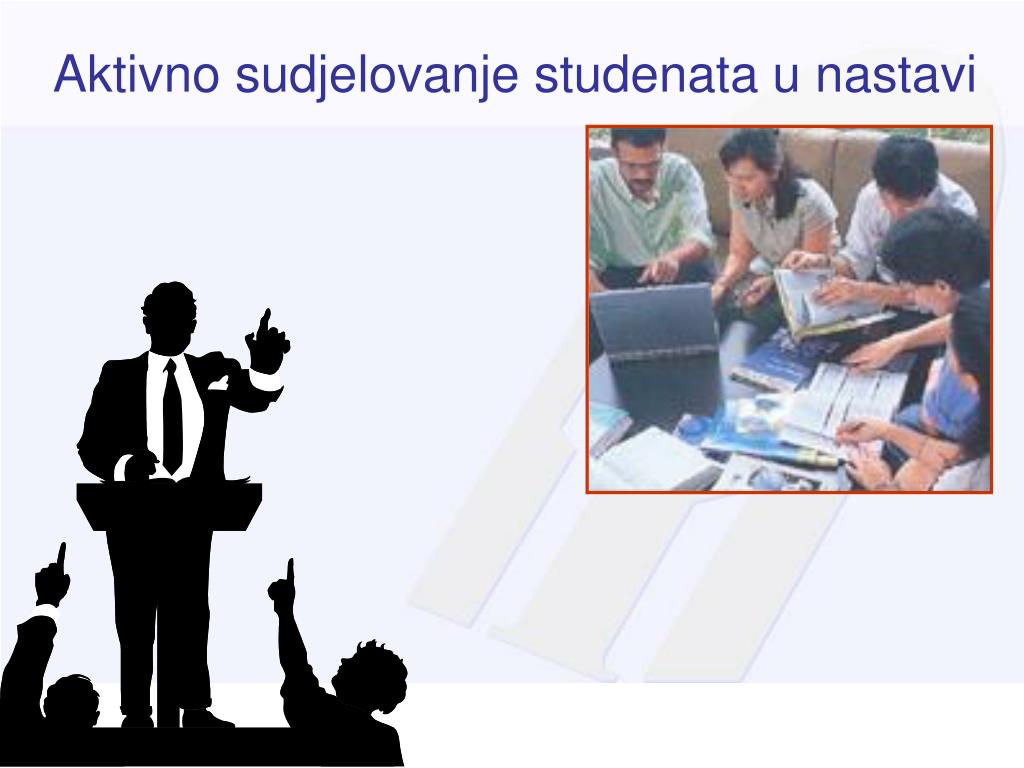 Aktivno sudjelovanje studenata u nastavi